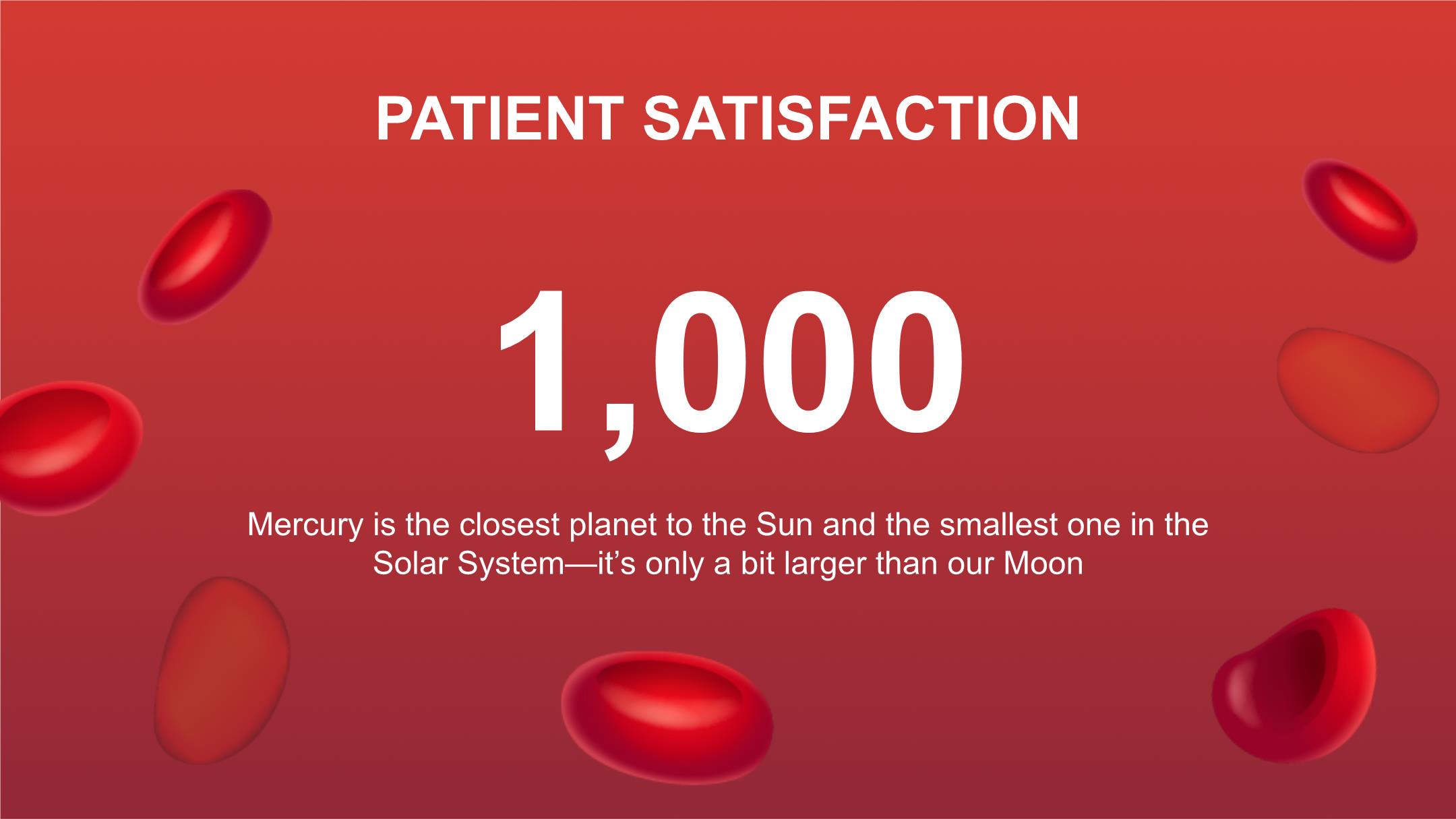 PATIENT SATISFACTION

1,000

Mercury is the closest planet to the Sun and the smallest one in the Solar System—it’s only a bit larger than our Moon